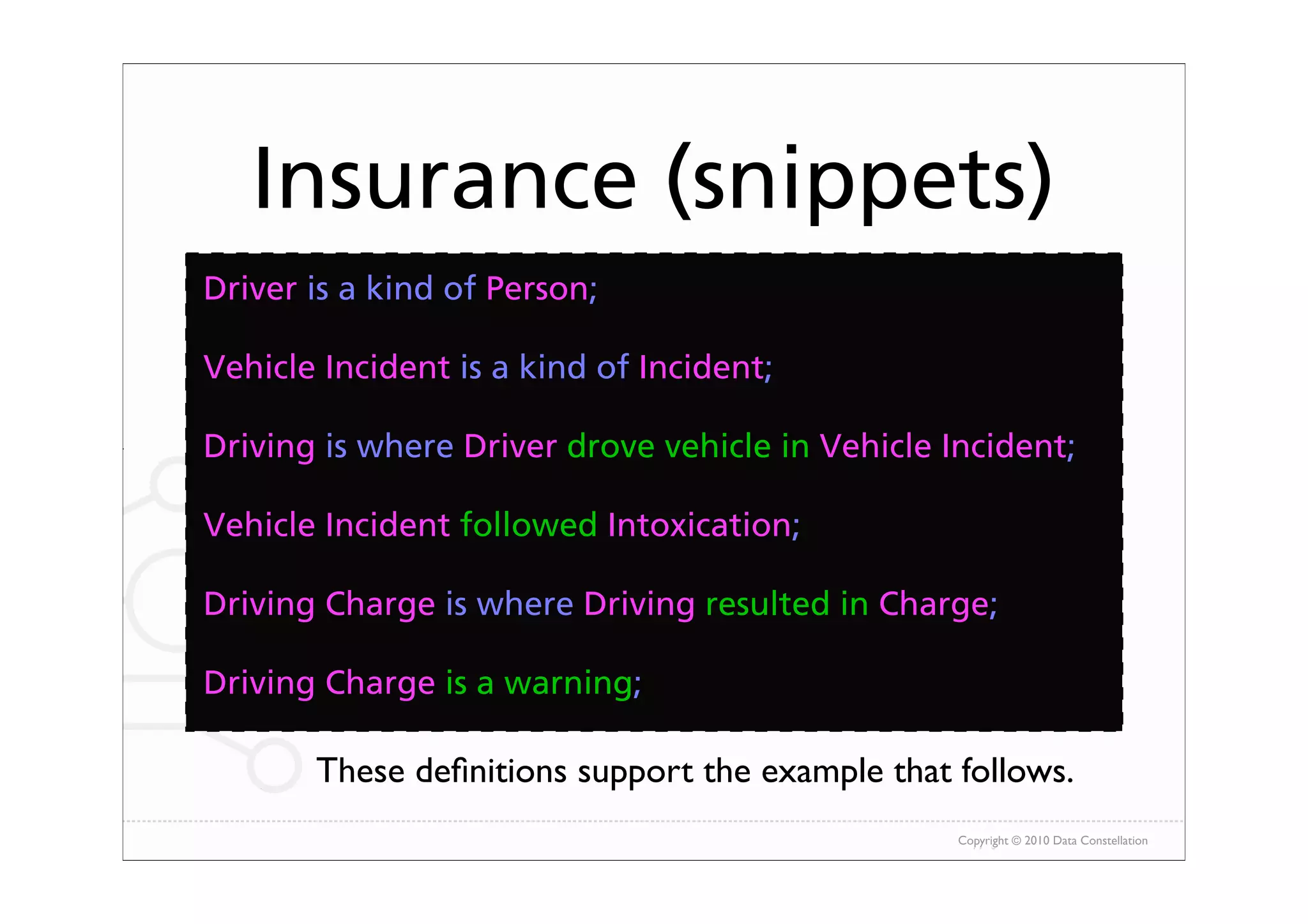 Insurance (snippets)

Driver is a kind of Person;

Vehicle Incident is a kind of Incident;

Driving is where Driver drove vehicle in Vehicle Incident;

Vehicle Incident followed Intoxication;

Driving Charge is where Driving resulted in Charge;

Driving Charge is a warning;

These definitions support the example that follows.

Copyright © 2010 Data Constellation